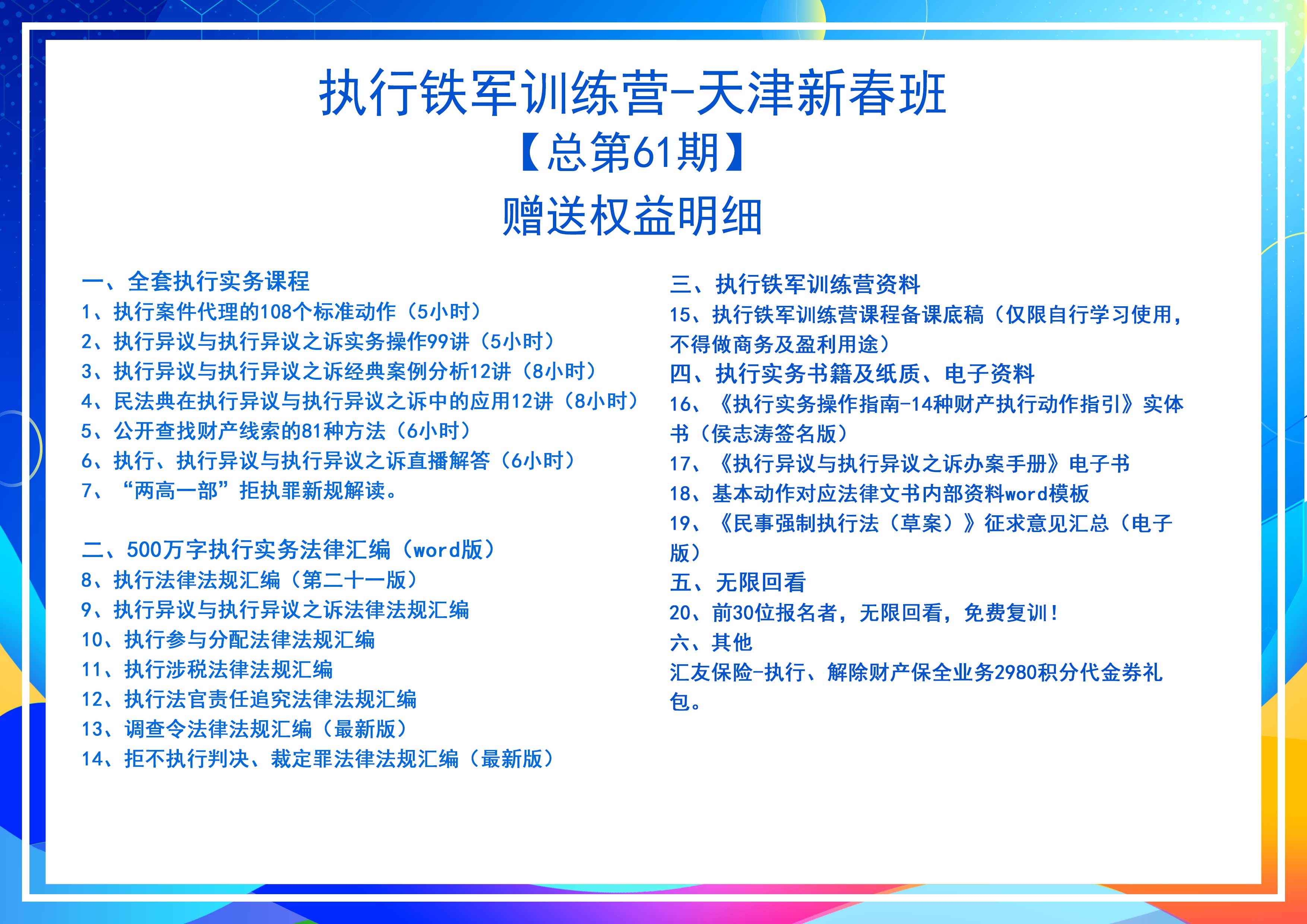 执行铁军训练营-天津新春班
【总第61期】
赠送权益明细

一、全套执行实务课程
1、执行案件代理的108个标准动作（5小时）
2、执行异议与执行异议之诉实务操作99讲（5小时）
3、执行异议与执行异议之诉经典案例分析12讲（8小时）
4、民法典在执行异议与执行异议之诉中的应用12讲（8小时）
5、公开查找财产线索的81种方法（6小时）
6、执行、执行异议与执行异议之诉直播解答（6小时）
7、“两高一部”拒执罪新规解读。

二、500万字执行实务法律汇编（word版）
8、执行法律法规汇编（第二十一版）
9、执行异议与执行异议之诉法律法规汇编
10、执行参与分配法律法规汇编
11、执行涉税法律法规汇编
12、执行法官责任追究法律法规汇编
13、调查令法律法规汇编（最新版）
14、拒不执行判决、裁定罪法律法规汇编（最新版）

三、执行铁军训练营资料
15、执行铁军训练营课程备课底稿（仅限自行学习使用，不得做商务及盈利用途）
四、执行实务书籍及纸质、电子资料
16、《执行实务操作指南-14种财产执行动作指引》实体书（侯志涛签名版）
17、《执行异议与执行异议之诉办案手册》电子书
18、基本动作对应法律文书内部资料word模板
19、《民事强制执行法（草案）》征求意见汇总（电子版）
五、无限回看
20、前30位报名者，无限回看，免费复训！
六、其他
汇友保险-执行、解除财产保全业务2980积分代金券礼包。